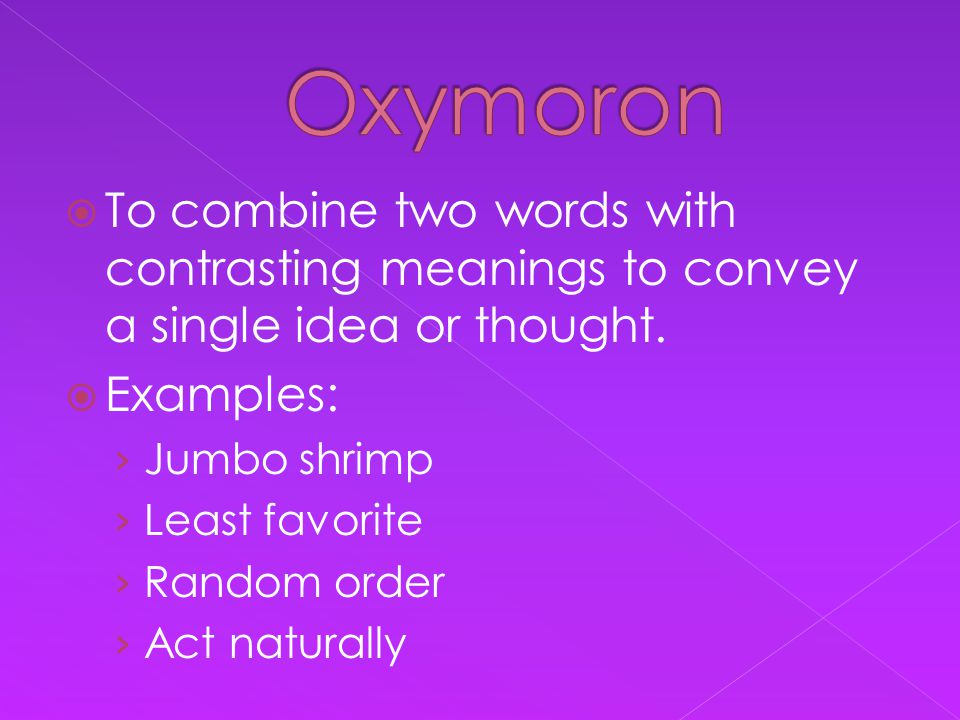 Oxymoron

To combine two words with contrasting meanings to convey a single idea or thought.

Examples:

› Jumbo shrimp
› Least favorite
› Random order
› Act naturally